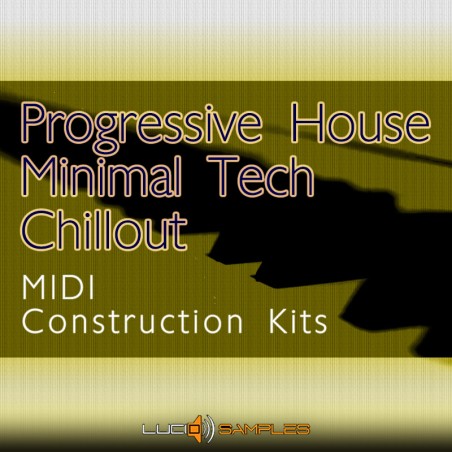 Progressive House
Minimal Tech
Chillout

MIDI
Construction Kits

LUCID SAMPLES